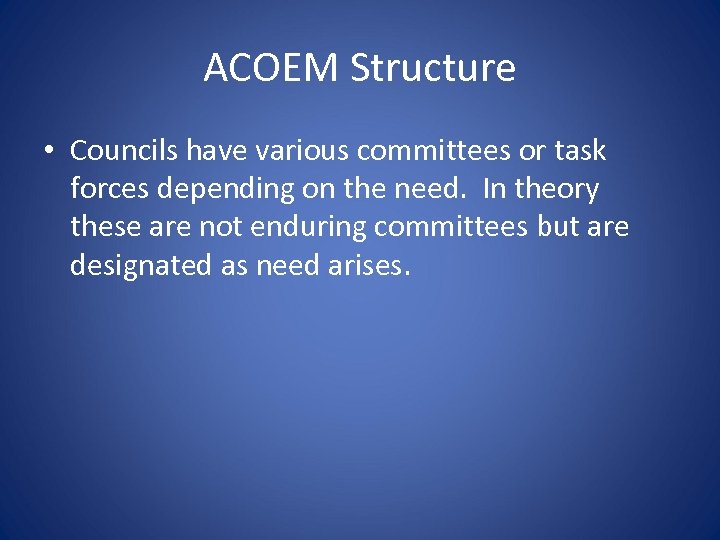 ACOEM Structure

• Councils have various committees or task forces depending on the need. In theory these are not enduring committees but are designated as need arises.